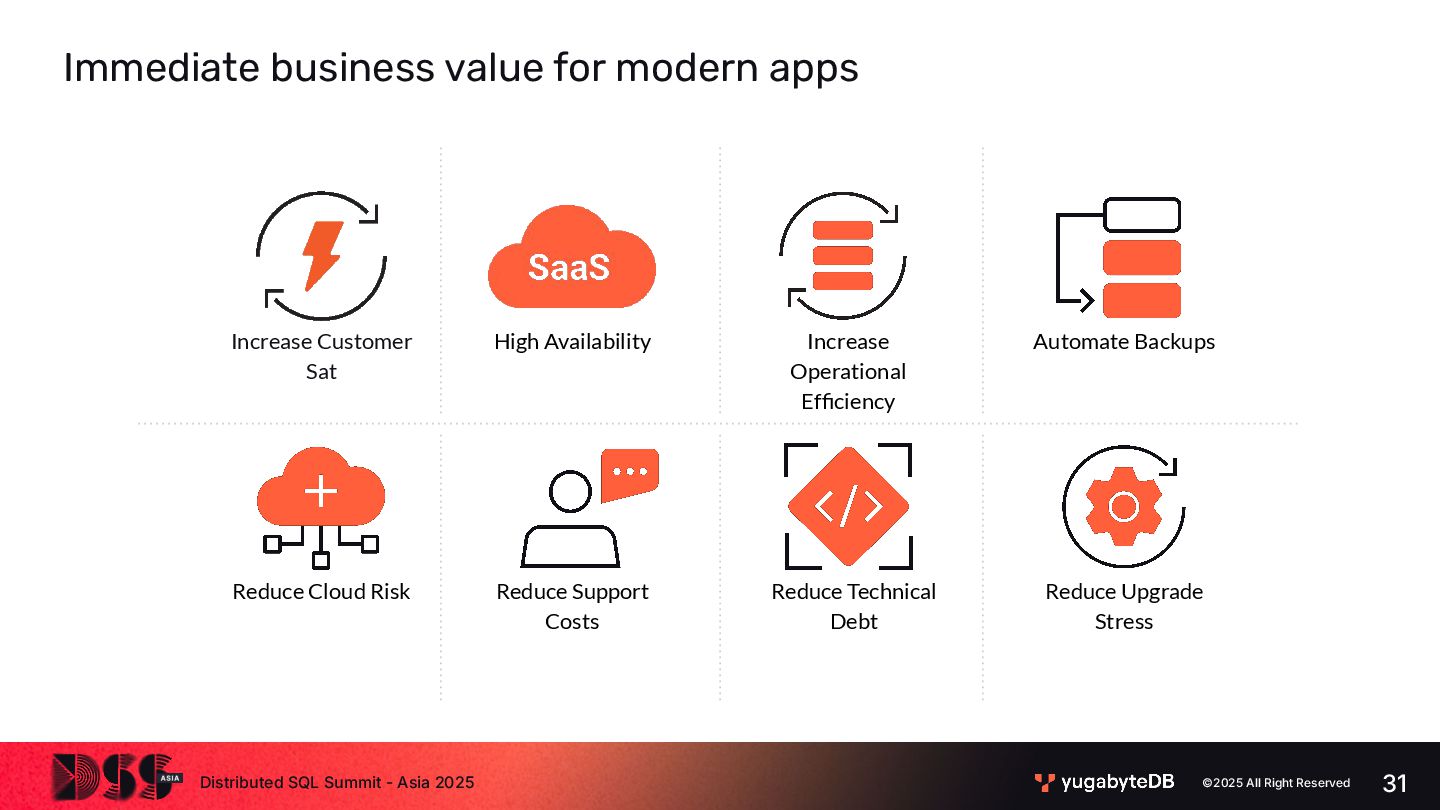 Immediate business value for modern apps

Increase Customer Sat

SaaS

High Availability

Increase Operational Efficiency

Automate Backups

Reduce Cloud Risk

Reduce Support Costs

Reduce Technical Debt

Reduce Upgrade Stress

DSS ASIA

Distributed SQL Summit - Asia 2025

yugabyteDB

©2025 All Right Reserved

31